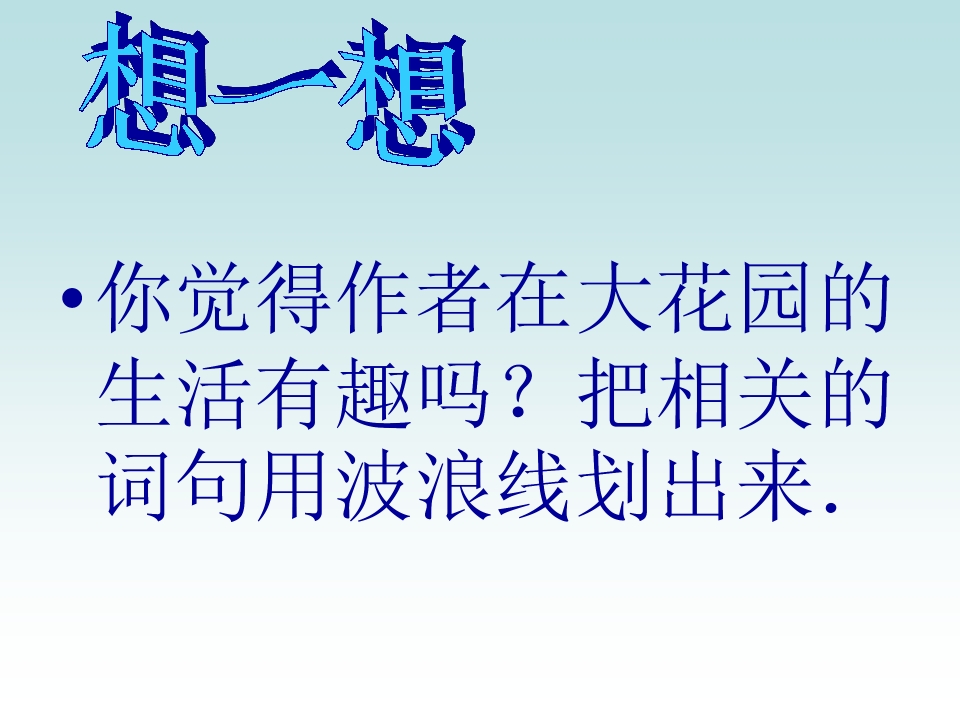 想一想

• 你觉得作者在大花园的生活有趣吗？把相关的词句用波浪线划出来.